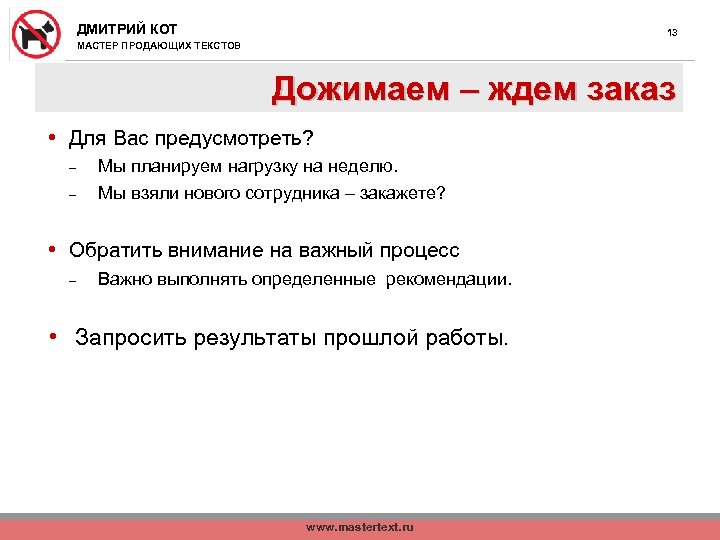 ДМИТРИЙ КОТ
МАСТЕР ПРОДАЮЩИХ ТЕКСТОВ

13

Дожимаем – ждем заказ

• Для Вас предусмотреть?
– Мы планируем нагрузку на неделю.
– Мы взяли нового сотрудника – закажете?

• Обратить внимание на важный процесс
– Важно выполнять определенные рекомендации.

• Запросить результаты прошлой работы.

www.mastertext.ru